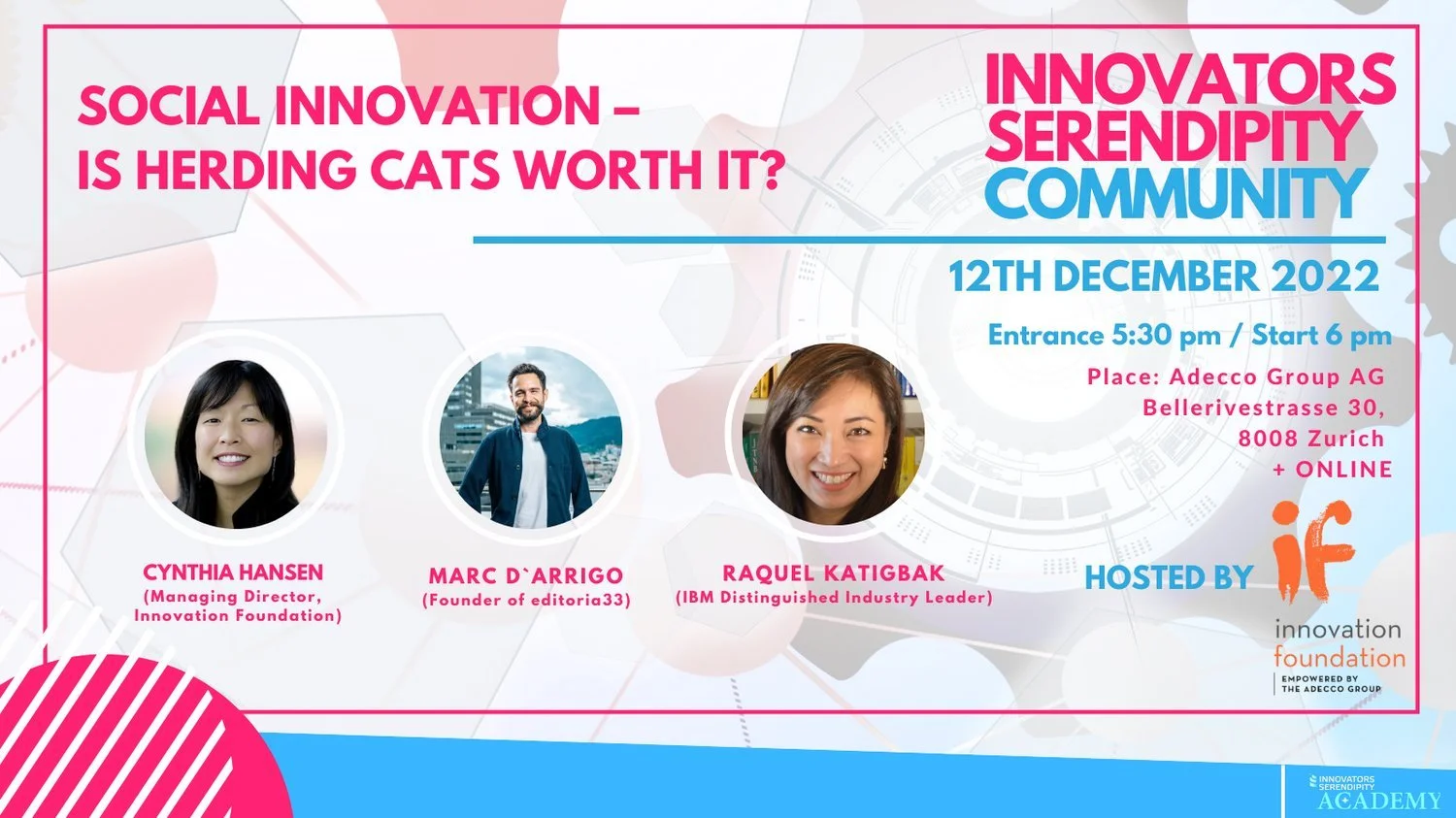 SOCIAL INNOVATION – IS HERDING CATS WORTH IT?

INNOVATORS SERENDIPITY COMMUNITY

12TH DECEMBER 2022

Entrance 5:30 pm / Start 6 pm

Place: Adecco Group AG
Bellerivestrasse 30,
8008 Zurich
+ ONLINE

CYNTHIA HANSEN
(Managing Director, Innovation Foundation)

MARC D`ARRIGO
(Founder of editoria33)

RAQUEL KATIGBAK
(IBM Distinguished Industry Leader)

HOSTED BY

if
innovation foundation
EMPOWERED BY THE ADECCO GROUP

INNOVATORS SERENDIPITY ACADEMY